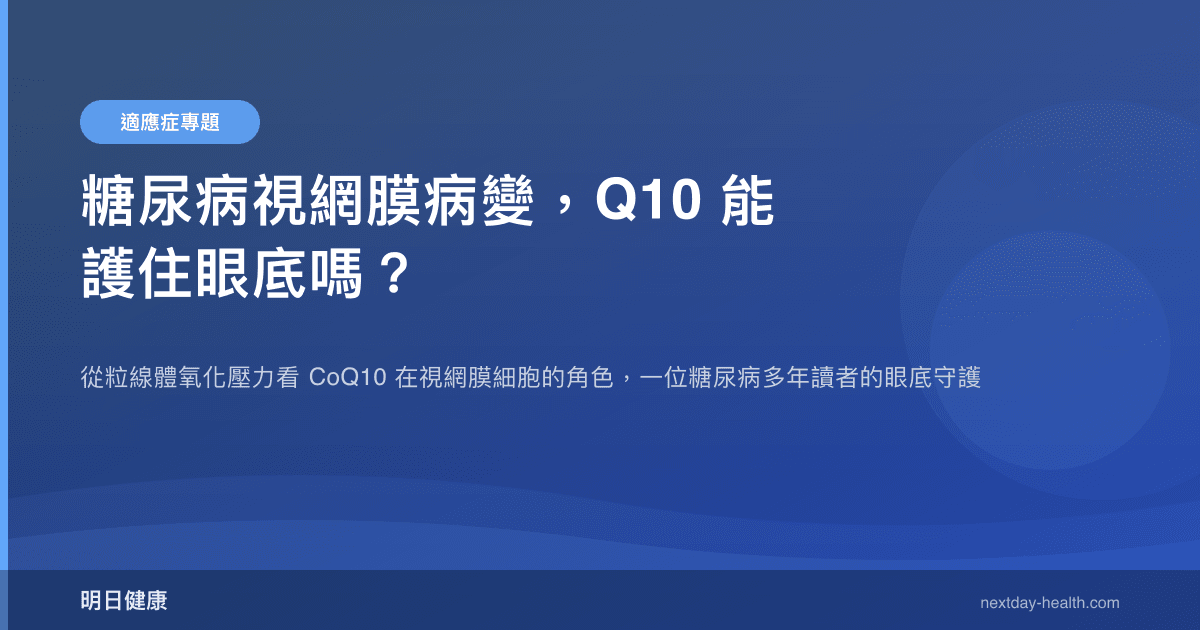 適應症專題

糖尿病視網膜病變，Q10 能護住眼底嗎？

從粒線體氧化壓力看 CoQ10 在視網膜細胞的角色，一位糖尿病多年讀者的眼底守護

明日健康

nextday-health.com